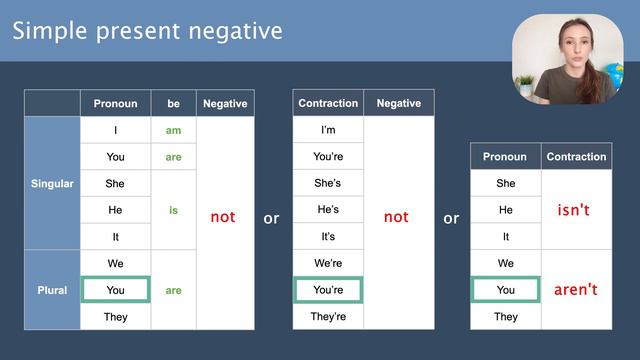 Simple present negative

| | Pronoun | be | Negative |
|---|---|---|---|
| Singular | I | am | not |
| | You | are | |
| | She | is | |
| | He | | |
| | It | | |
| Plural | We | are | |
| | You | | |
| | They | | |

or

| Contraction | Negative |
|---|---|
| I'm | not |
| You're | |
| She's | |
| He's | |
| It's | |
| We're | |
| You're | |
| They're | |

or

| Pronoun | Contraction |
|---|---|
| She | isn't |
| He | |
| It | |
| We | aren't |
| You | |
| They | |